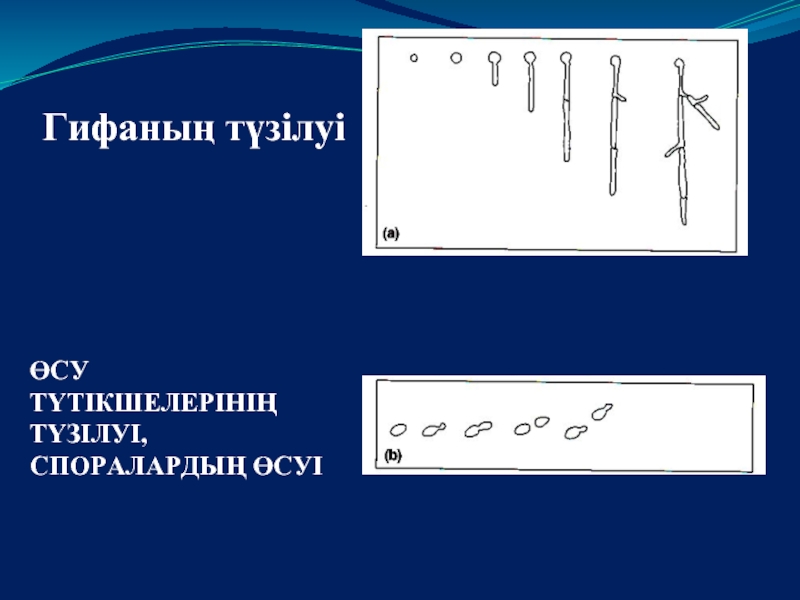 Гифаның түзілуі

(a)

ӨСУ ТҮТІКШЕЛЕРІНІҢ ТҮЗІЛУІ, СПОРАЛАРДЫҢ ӨСУІ

(b)